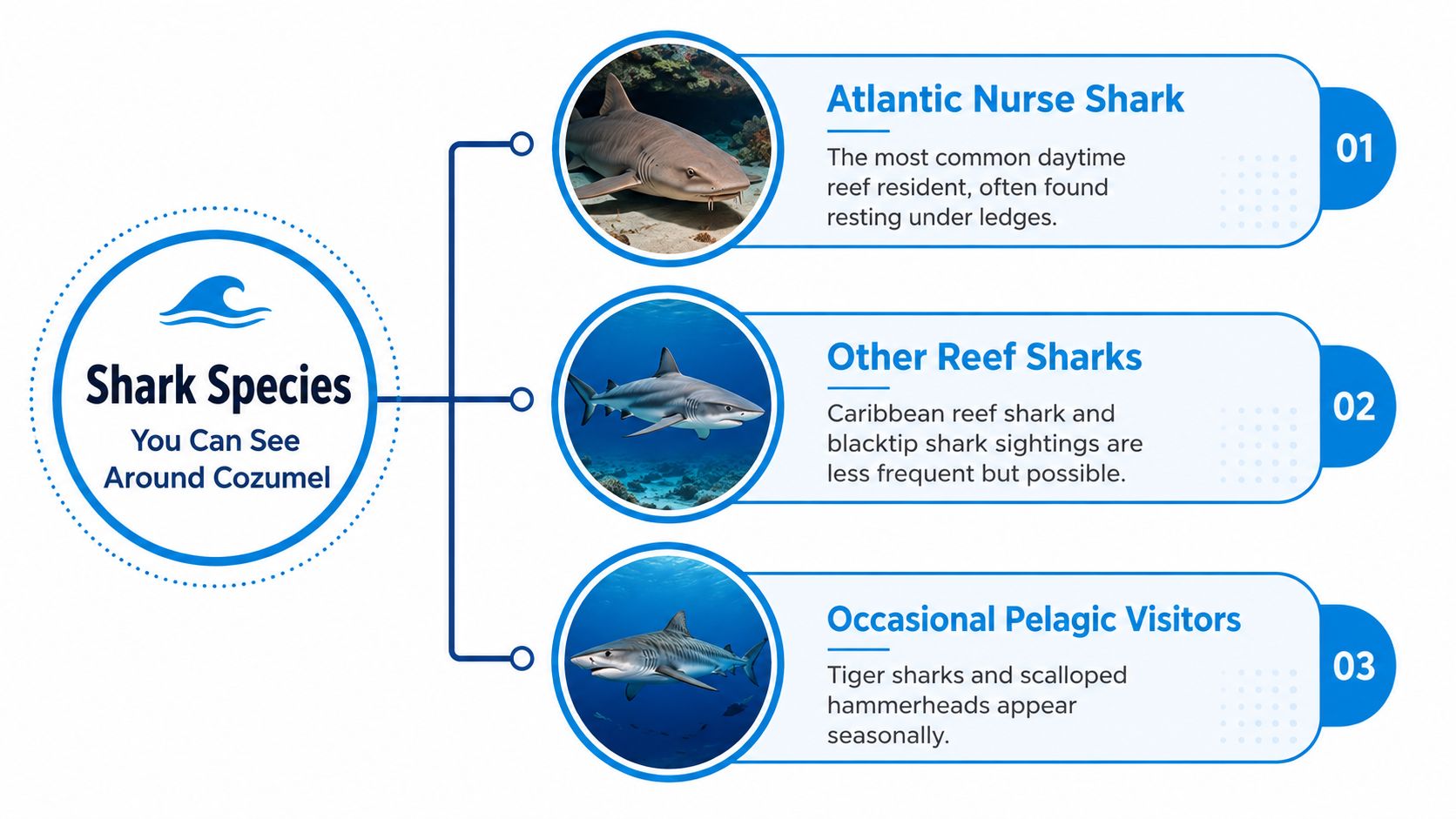 Shark Species
You Can See
Around Cozumel

Atlantic Nurse Shark

The most common daytime reef resident, often found resting under ledges.

01

Other Reef Sharks

Caribbean reef shark and blacktip shark sightings are less frequent but possible.

02

Occasional Pelagic Visitors

Tiger sharks and scalloped hammerheads appear seasonally.

03